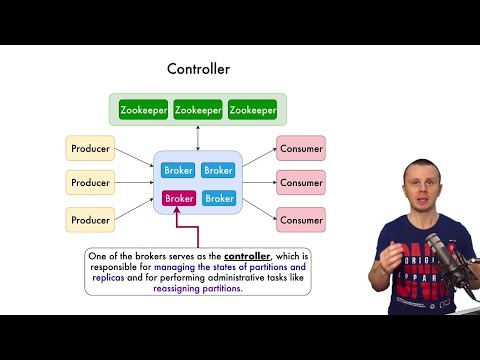 Controller

Zookeeper Zookeeper Zookeeper

Producer

Producer

Producer

Broker Broker

Broker Broker

Consumer

Consumer

Consumer

One of the brokers serves as the controller, which is responsible for managing the states of partitions and replicas and for performing administrative tasks like reassigning partitions.

ORIGI
APPAR